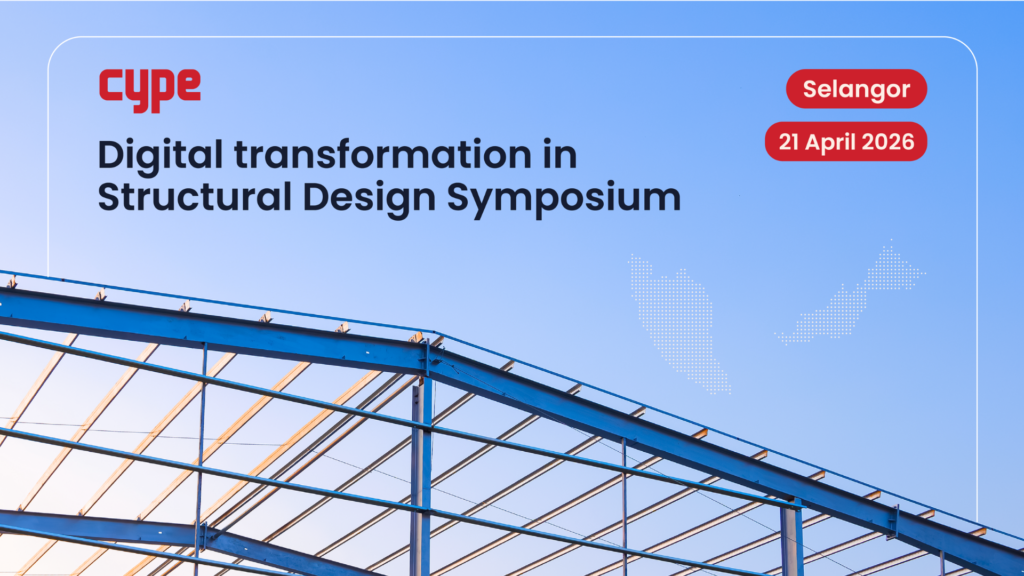 cype

Digital transformation in Structural Design Symposium

Selangor

21 April 2026